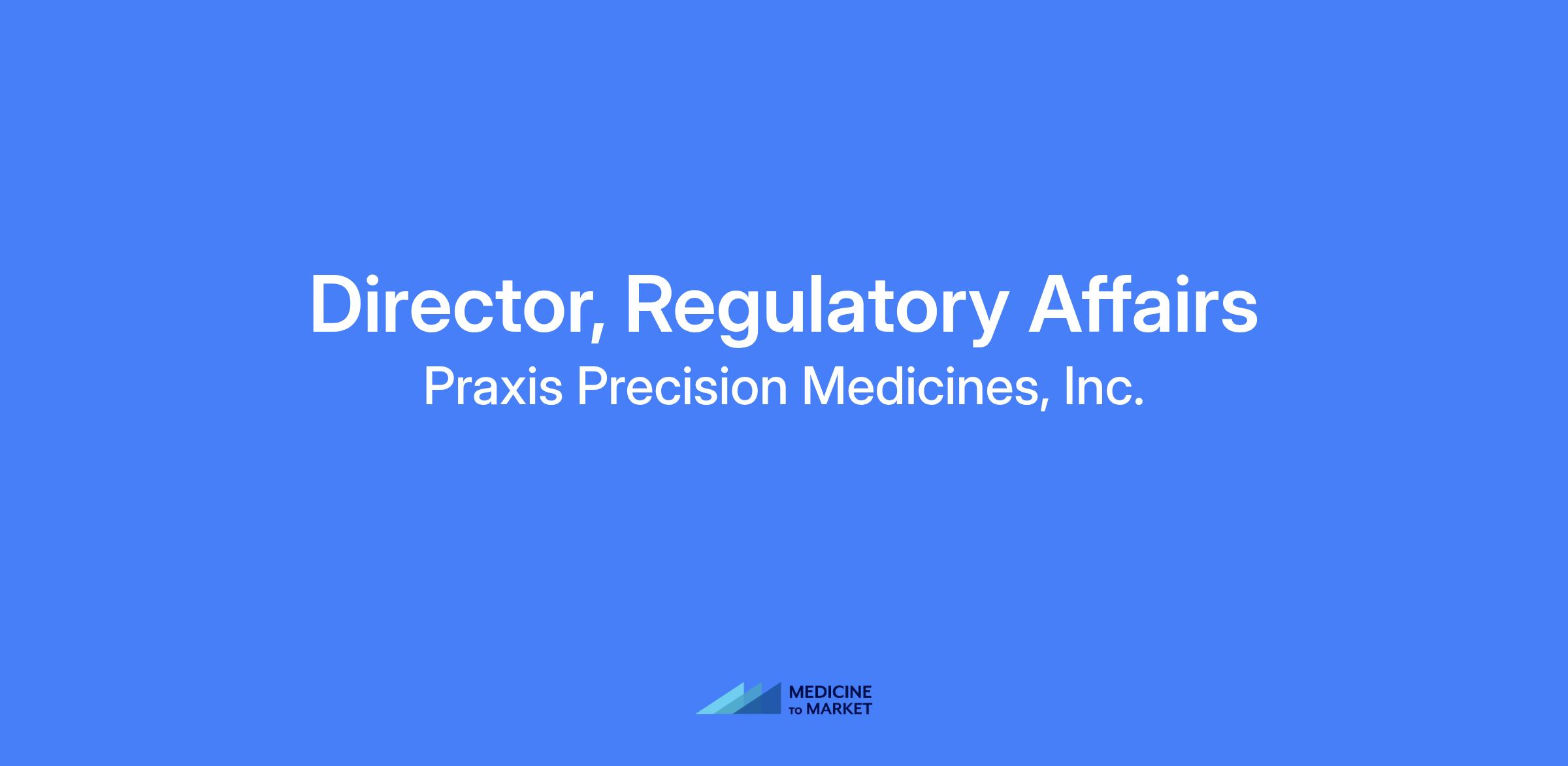 Director, Regulatory Affairs

Praxis Precision Medicines, Inc.

MEDICINE TO MARKET